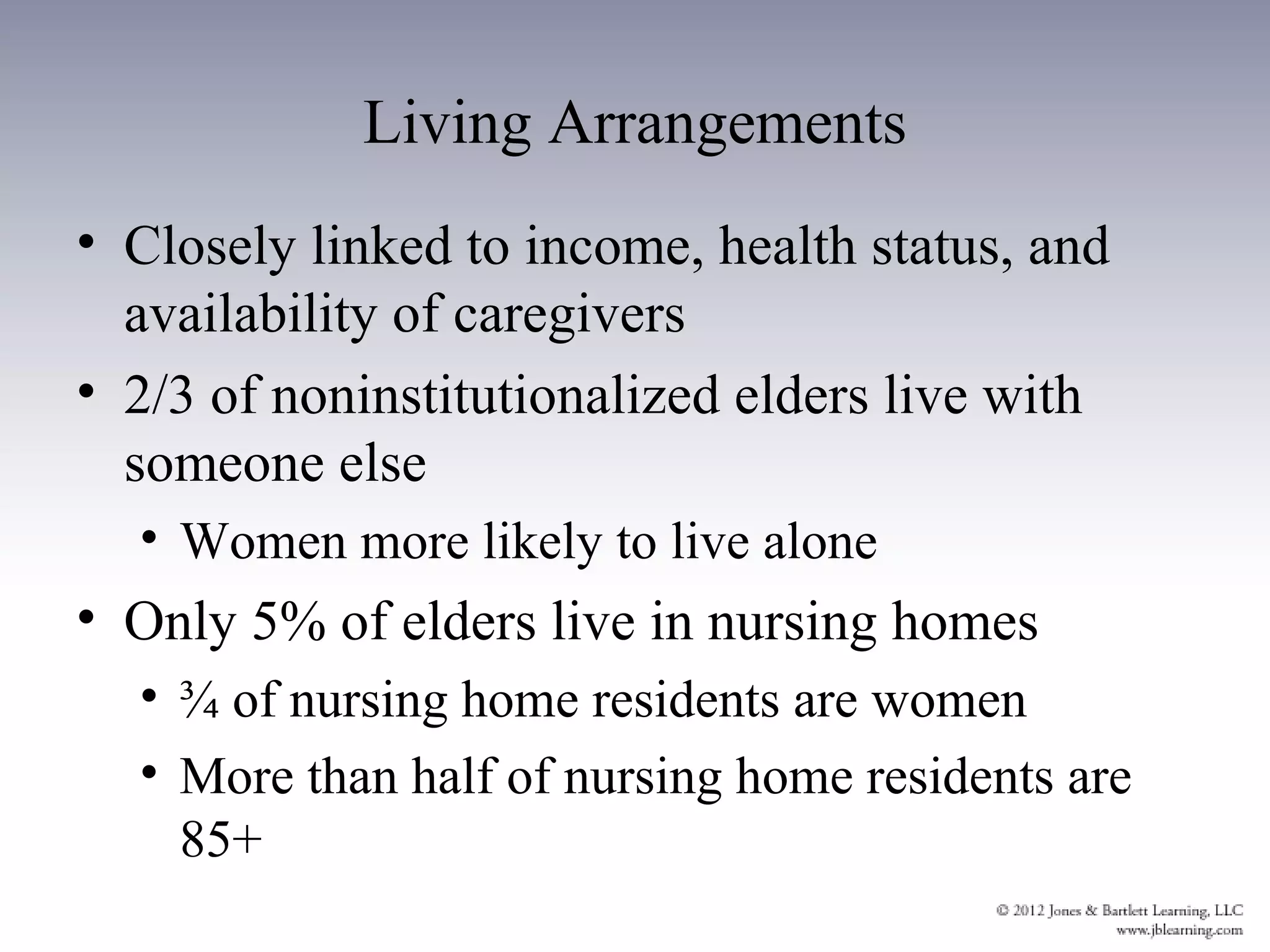 Living Arrangements

• Closely linked to income, health status, and availability of caregivers
• 2/3 of noninstitutionalized elders live with someone else
  • Women more likely to live alone
• Only 5% of elders live in nursing homes
  • ¾ of nursing home residents are women
  • More than half of nursing home residents are 85+

© 2012 Jones & Bartlett Learning, LLC
www.jblearning.com